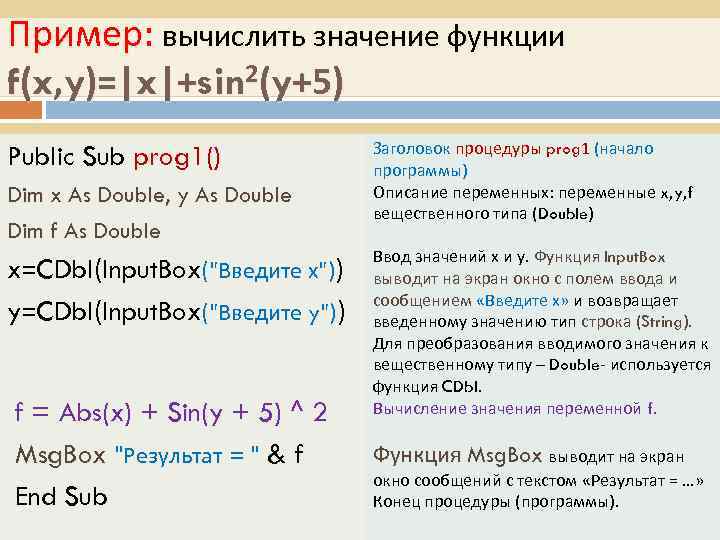 Пример: вычислить значение функции $f(x,y)=|x|+\sin^2(y+5)$

Public Sub prog1()
Dim x As Double, y As Double
Dim f As Double
x=CDbl(InputBox("Введите x"))
y=CDbl(InputBox("Введите y"))

f = Abs(x) + Sin(y + 5) ^ 2
MsgBox "Результат = " & f
End Sub

Заголовок процедуры prog1 (начало программы)
Описание переменных: переменные x,y,f вещественного типа (Double)

Ввод значений x и y. Функция InputBox выводит на экран окно с полем ввода и сообщением «Введите x» и возвращает введенному значению тип строка (String). Для преобразования вводимого значения к вещественному типу – Double- используется функция CDbl.
Вычисление значения переменной f.

Функция MsgBox выводит на экран окно сообщений с текстом «Результат = …»
Конец процедуры (программы).